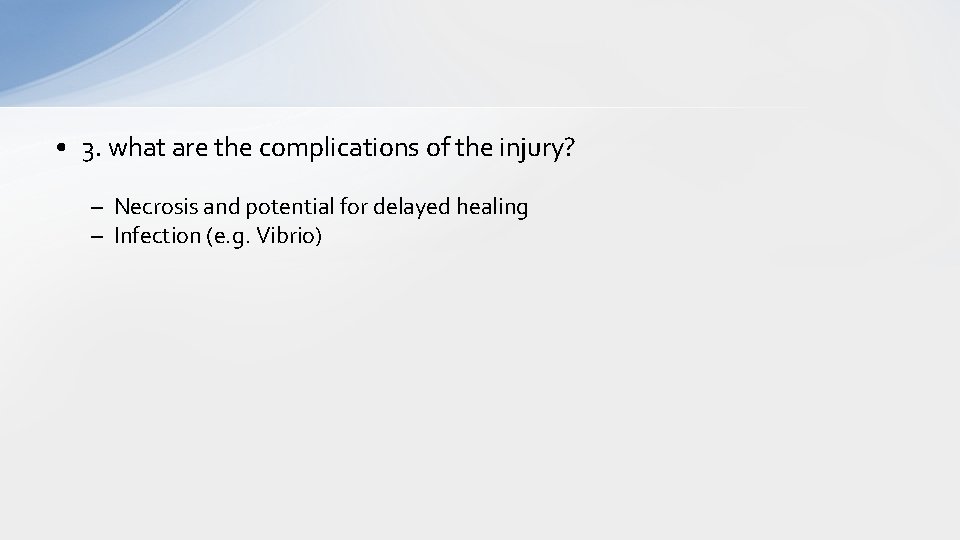 • 3. what are the complications of the injury?

– Necrosis and potential for delayed healing
– Infection (e.g. Vibrio)